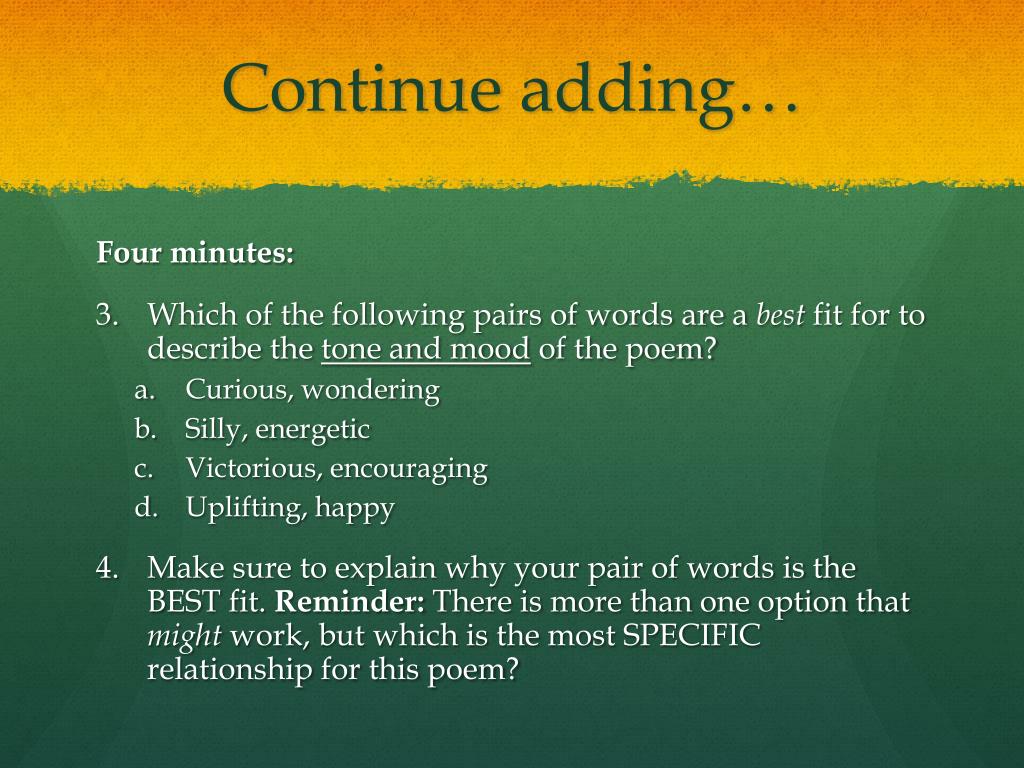 Continue adding…

Four minutes:

3. Which of the following pairs of words are a best fit for to describe the tone and mood of the poem?
a. Curious, wondering
b. Silly, energetic
c. Victorious, encouraging
d. Uplifting, happy

4. Make sure to explain why your pair of words is the BEST fit. Reminder: There is more than one option that might work, but which is the most SPECIFIC relationship for this poem?